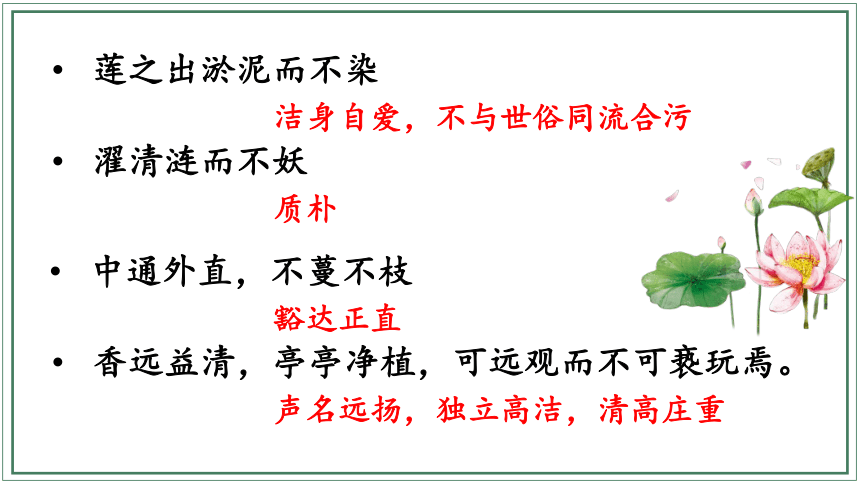 • 莲之出淤泥而不染

洁身自爱，不与世俗同流合污

• 濯清涟而不妖

质朴

• 中通外直，不蔓不枝

豁达正直

• 香远益清，亭亭净植，可远观而不可亵玩焉。

声名远扬，独立高洁，清高庄重